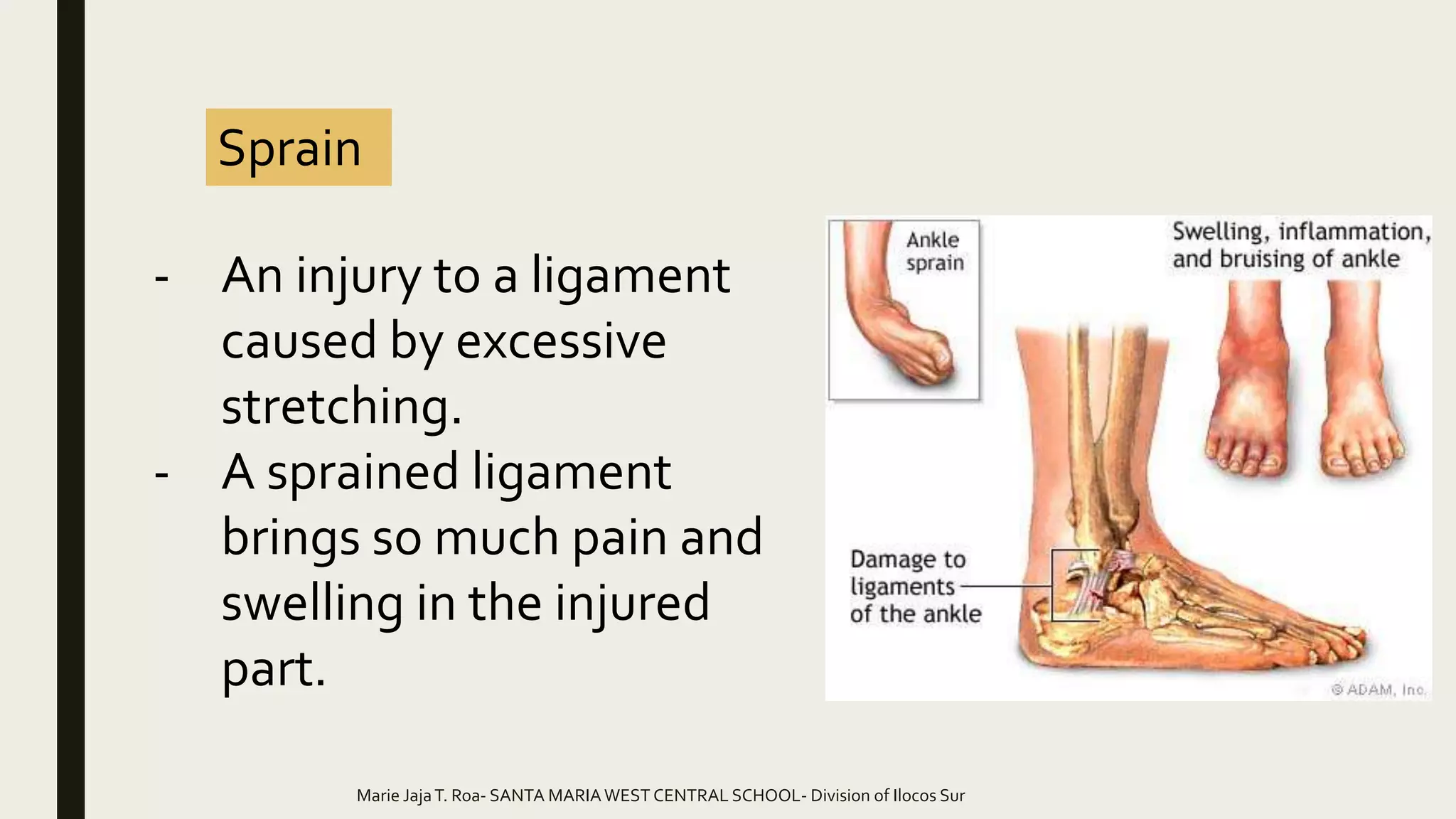 Sprain

- An injury to a ligament caused by excessive stretching.
- A sprained ligament brings so much pain and swelling in the injured part.

Ankle sprain

Swelling, inflammation, and bruising of ankle

Damage to ligaments of the ankle

© ADAM, Inc.

Marie Jaja T. Roa- SANTA MARIA WEST CENTRAL SCHOOL- Division of Ilocos Sur